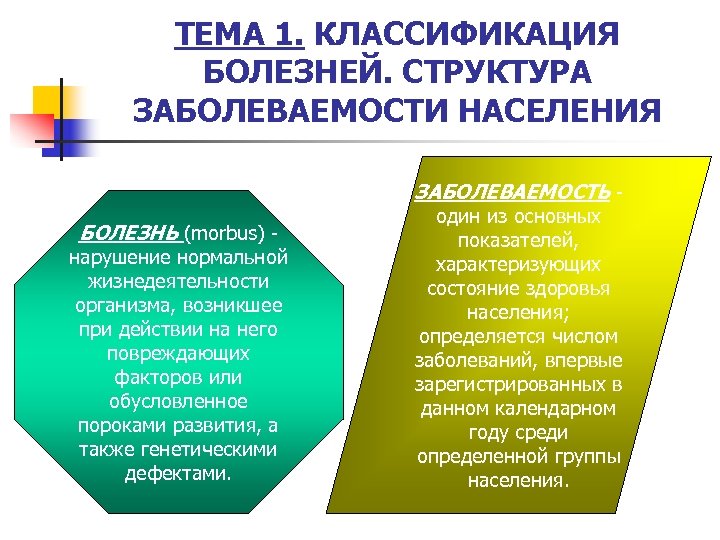 ТЕМА 1. КЛАССИФИКАЦИЯ БОЛЕЗНЕЙ. СТРУКТУРА ЗАБОЛЕВАЕМОСТИ НАСЕЛЕНИЯ

БОЛЕЗНЬ (morbus) - нарушение нормальной жизнедеятельности организма, возникшее при действии на него повреждающих факторов или обусловленное пороками развития, а также генетическими дефектами.

ЗАБОЛЕВАЕМОСТЬ - один из основных показателей, характеризующих состояние здоровья населения; определяется числом заболеваний, впервые зарегистрированных в данном календарном году среди определенной группы населения.